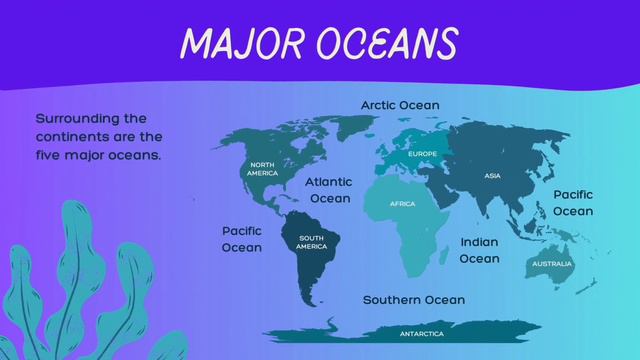 MAJOR OCEANS

Surrounding the continents are the five major oceans.

Arctic Ocean

NORTH AMERICA

EUROPE

ASIA

Atlantic Ocean

AFRICA

Pacific Ocean

Pacific Ocean

SOUTH AMERICA

Indian Ocean

AUSTRALIA

Southern Ocean

ANTARCTICA